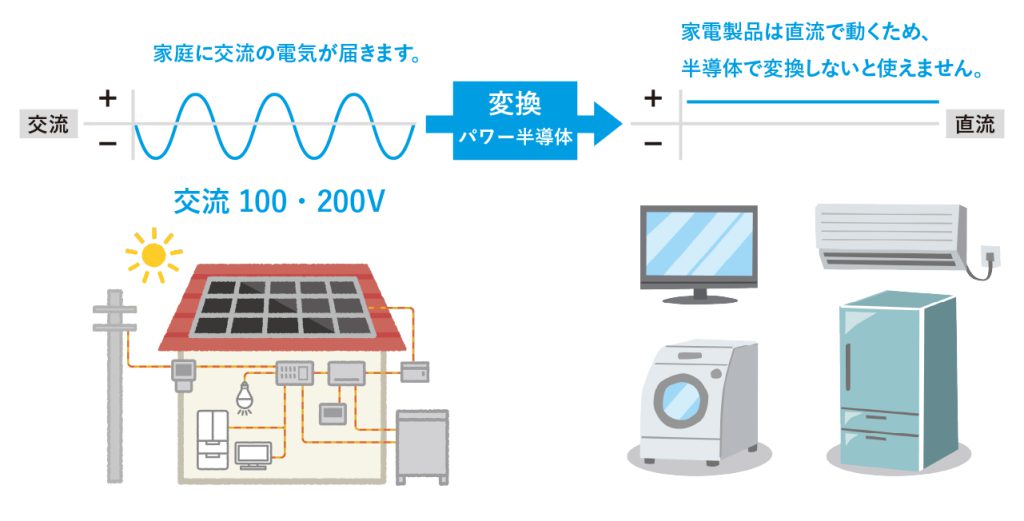 家庭に交流の電気が届きます。

交流
+
−

変換
パワー半導体

家電製品は直流で動くため、
半導体で変換しないと使えません。

+
−
直流

交流 100・200V